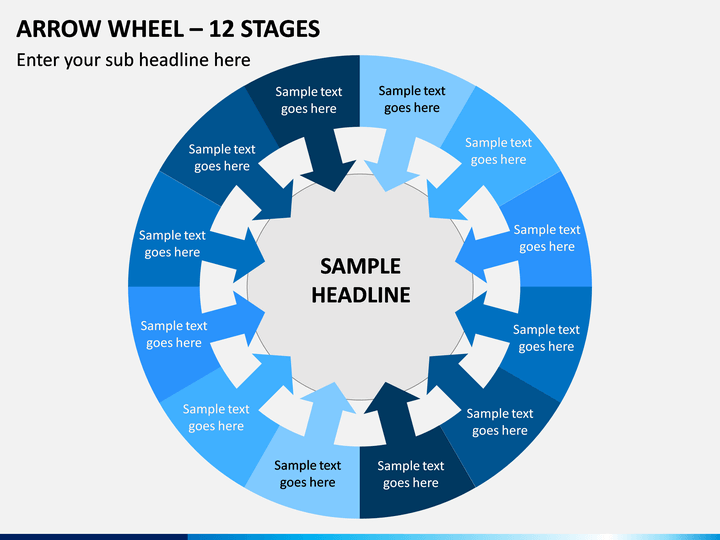 ARROW WHEEL – 12 STAGES

Enter your sub headline here

Sample text goes here

Sample text goes here

Sample text goes here

Sample text goes here

Sample text goes here

Sample text goes here

Sample text goes here

Sample text goes here

Sample text goes here

Sample text goes here

Sample text goes here

Sample text goes here

SAMPLE HEADLINE